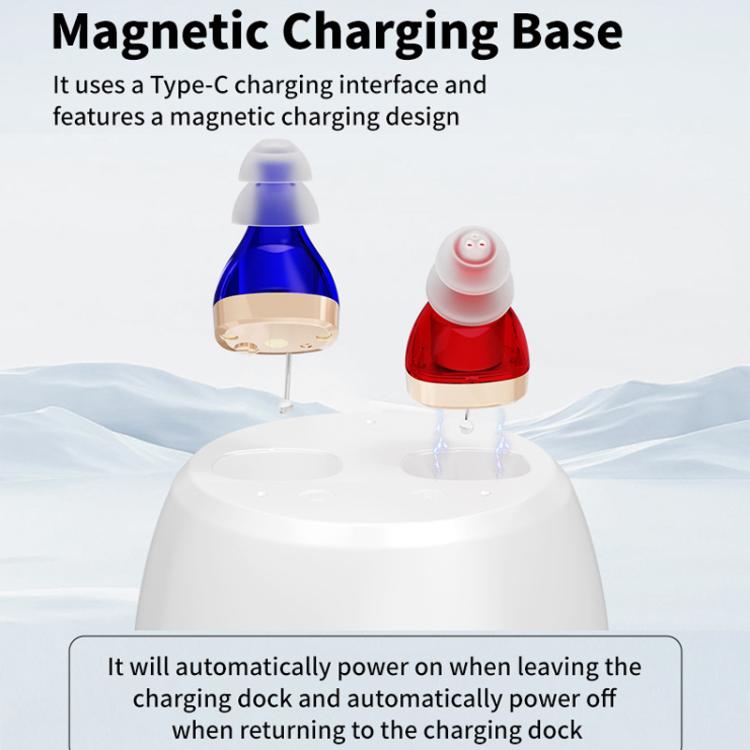 Magnetic Charging Base

It uses a Type-C charging interface and features a magnetic charging design

It will automatically power on when leaving the charging dock and automatically power off when returning to the charging dock